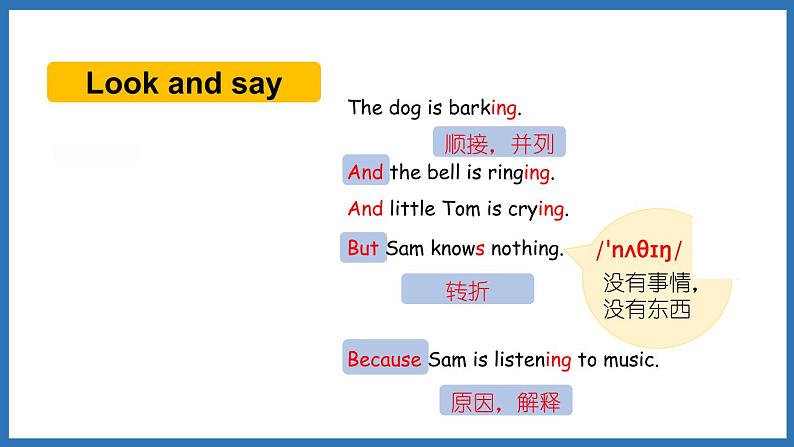 Look and say

The dog is barking.

顺接，并列

And the bell is ringing.

And little Tom is crying.

But Sam knows nothing.

/'nʌθɪŋ/

没有事情，没有东西

转折

Because Sam is listening to music.

原因，解释